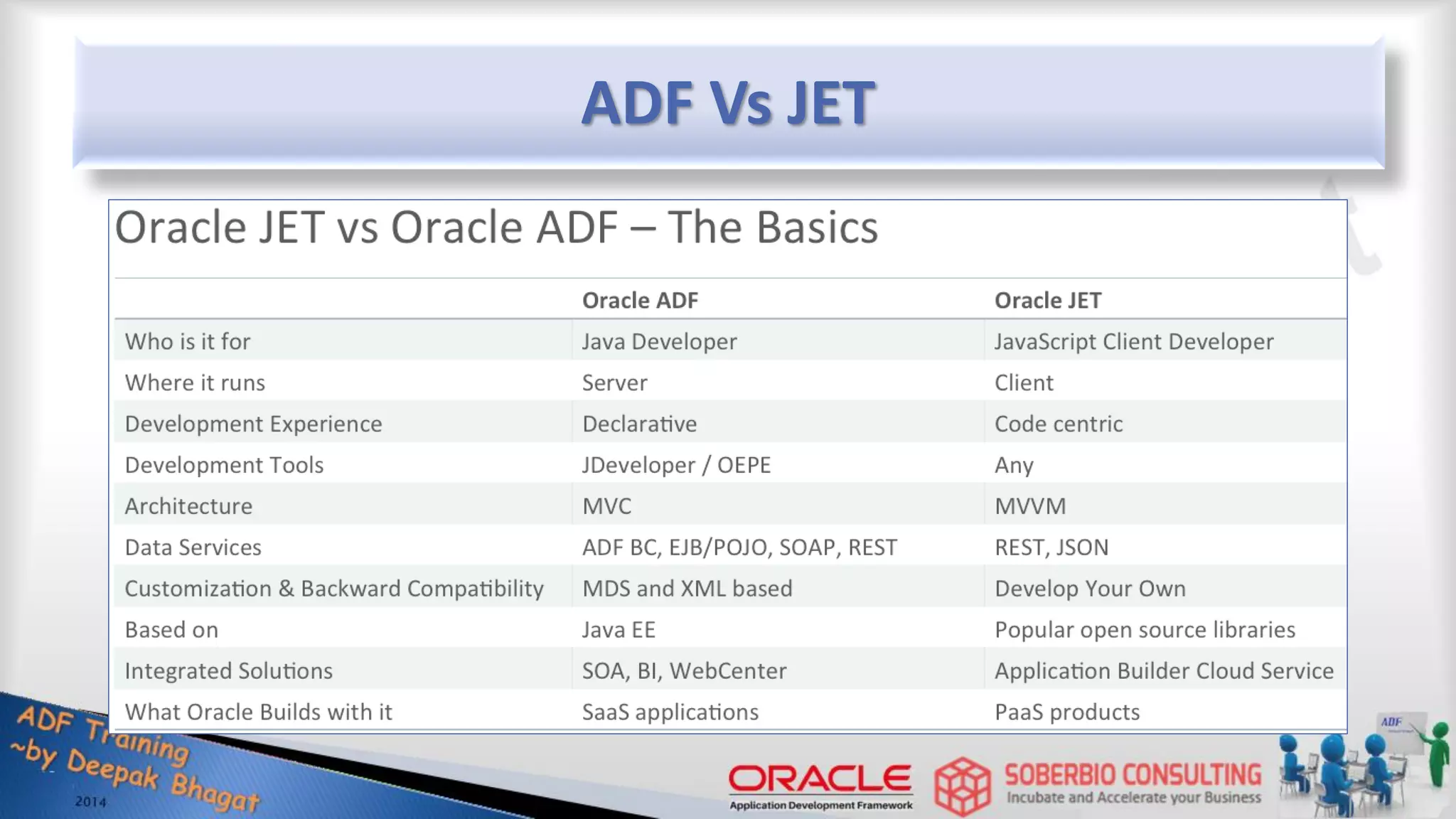 ADF Vs JET

Oracle JET vs Oracle ADF – The Basics

| | Oracle ADF | Oracle JET |
|---|---|---|
| Who is it for | Java Developer | JavaScript Client Developer |
| Where it runs | Server | Client |
| Development Experience | Declarative | Code centric |
| Development Tools | JDeveloper / OEPE | Any |
| Architecture | MVC | MVVM |
| Data Services | ADF BC, EJB/POJO, SOAP, REST | REST, JSON |
| Customization & Backward Compatibility | MDS and XML based | Develop Your Own |
| Based on | Java EE | Popular open source libraries |
| Integrated Solutions | SOA, BI, WebCenter | Application Builder Cloud Service |
| What Oracle Builds with it | SaaS applications | PaaS products |

ADF Training ~by Deepak Bhagat 2014

ORACLE Application Development Framework

SOBERBIO CONSULTING Incubate and Accelerate your Business

ADF